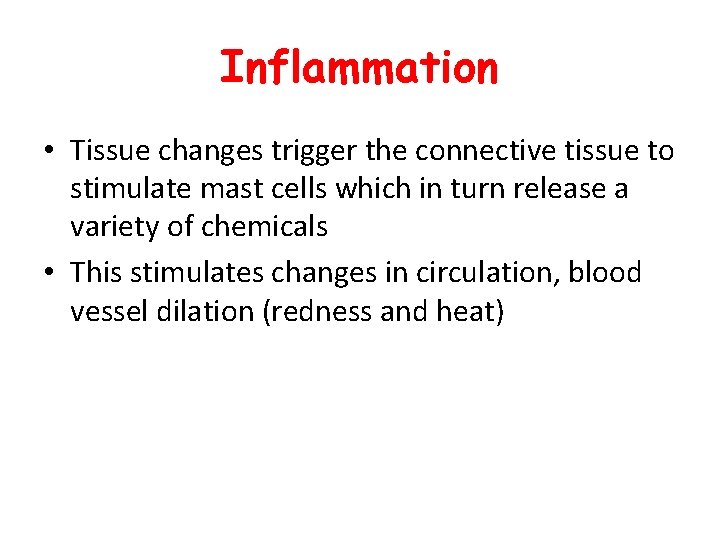 Inflammation

• Tissue changes trigger the connective tissue to stimulate mast cells which in turn release a variety of chemicals
• This stimulates changes in circulation, blood vessel dilation (redness and heat)